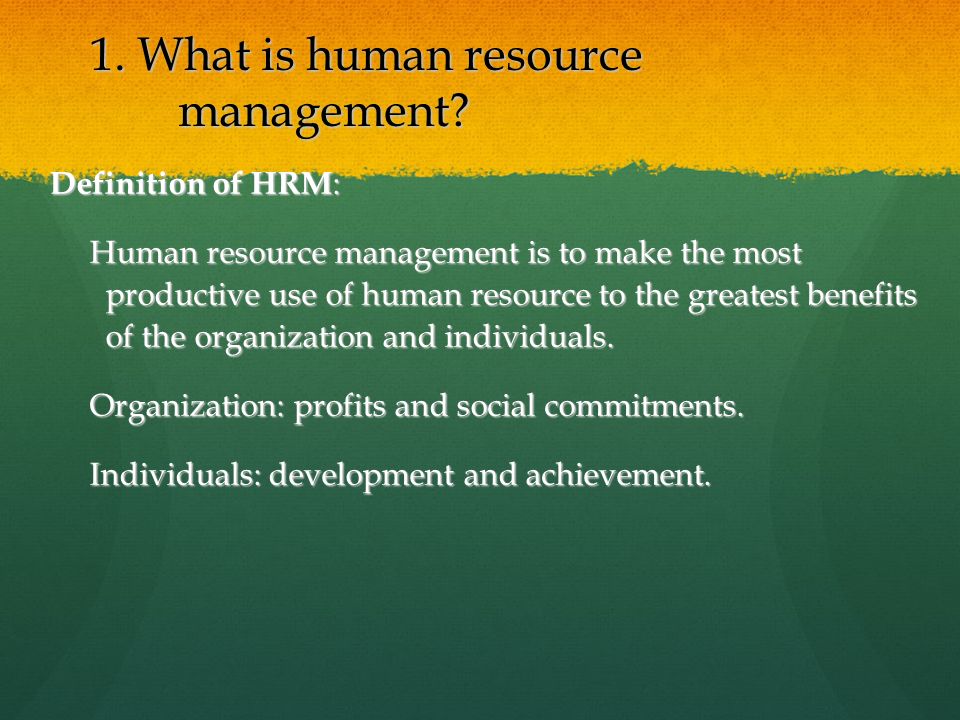 1. What is human resource management?

Definition of HRM:

Human resource management is to make the most productive use of human resource to the greatest benefits of the organization and individuals.

Organization: profits and social commitments.

Individuals: development and achievement.